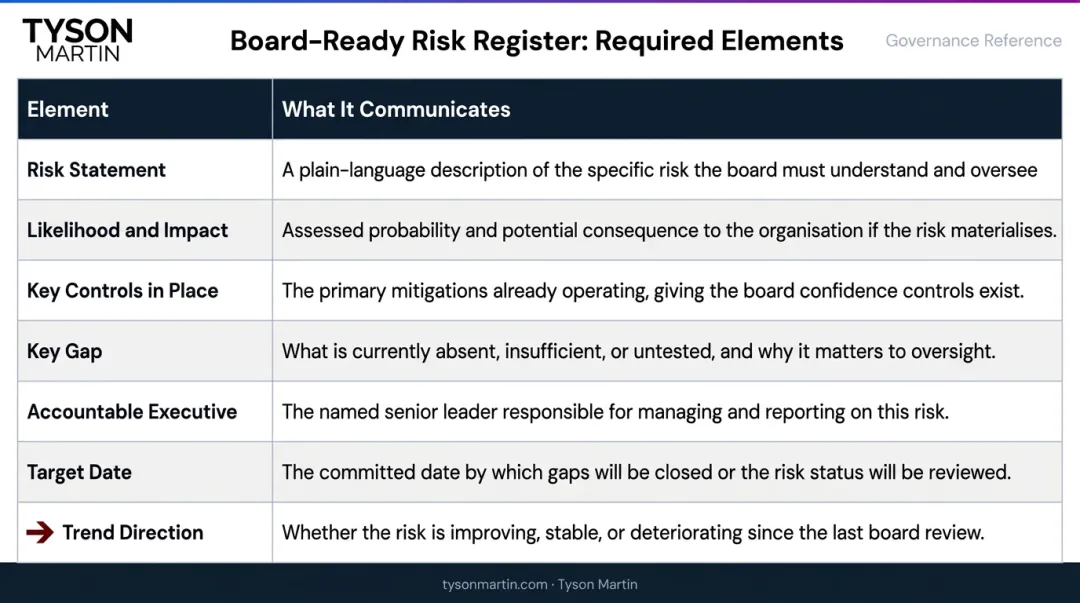 TYSON MARTIN

Board-Ready Risk Register: Required Elements

Governance Reference

| Element | What It Communicates |
|---|---|
| Risk Statement | A plain-language description of the specific risk the board must understand and oversee |
| Likelihood and Impact | Assessed probability and potential consequence to the organisation if the risk materialises. |
| Key Controls in Place | The primary mitigations already operating, giving the board confidence controls exist. |
| Key Gap | What is currently absent, insufficient, or untested, and why it matters to oversight. |
| Accountable Executive | The named senior leader responsible for managing and reporting on this risk. |
| Target Date | The committed date by which gaps will be closed or the risk status will be reviewed. |
| Trend Direction | Whether the risk is improving, stable, or deteriorating since the last board review. |

tysonmartin.com · Tyson Martin